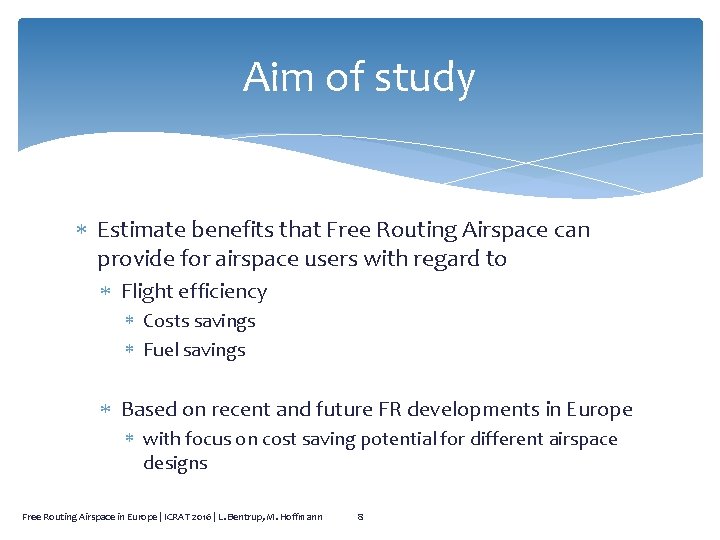 Aim of study

* Estimate benefits that Free Routing Airspace can provide for airspace users with regard to
  * Flight efficiency
    * Costs savings
    * Fuel savings

  * Based on recent and future FR developments in Europe
    * with focus on cost saving potential for different airspace designs

Free Routing Airspace in Europe | ICRAT 2016 | L. Bentrup, M. Hoffmann 8